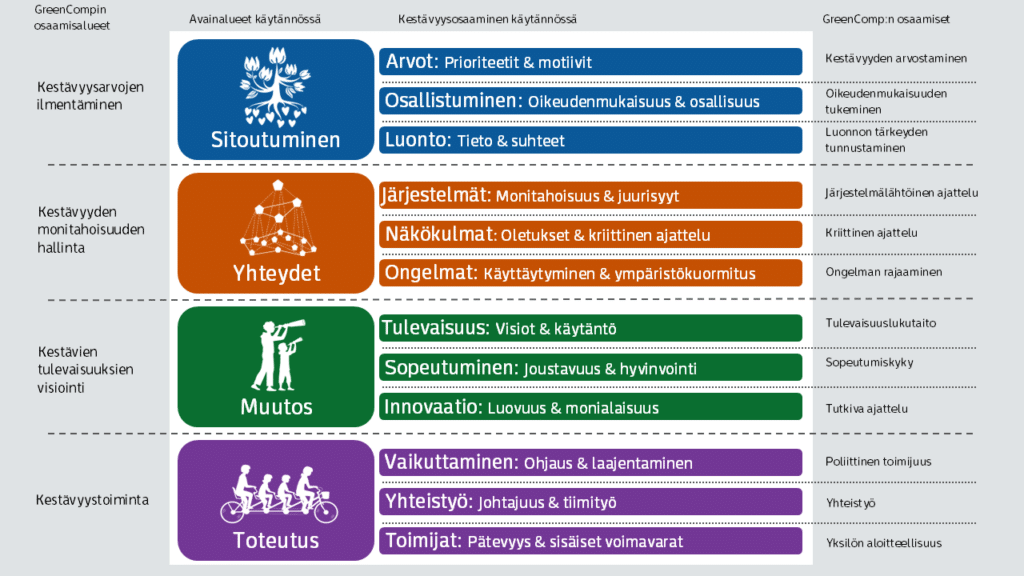 | GreenCompin osaamisalueet | Avainalueet käytännössä | Kestävyysosaaminen käytännössä | GreenComp:n osaamiset |
|---|---|---|---|
| Kestävyysarvojen ilmentäminen | Sitoutuminen | Arvot: Prioriteetit & motiivit | Kestävyyden arvostaminen |
| | | Osallistuminen: Oikeudenmukaisuus & osallisuus | Oikeudenmukaisuuden tukeminen |
| | | Luonto: Tieto & suhteet | Luonnon tärkeyden tunnustaminen |
| Kestävyyden monitahoisuuden hallinta | Yhteydet | Järjestelmät: Monitahoisuus & juurisyyt | Järjestelmälähtöinen ajattelu |
| | | Näkökulmat: Oletukset & kriittinen ajattelu | Kriittinen ajattelu |
| | | Ongelmat: Käyttäytyminen & ympäristökuormitus | Ongelman rajaaminen |
| Kestävien tulevaisuuksien visiointi | Muutos | Tulevaisuus: Visiot & käytäntö | Tulevaisuuslukutaito |
| | | Sopeutuminen: Joustavuus & hyvinvointi | Sopeutumiskyky |
| | | Innovaatio: Luovuus & monialaisuus | Tutkiva ajattelu |
| Kestävyystoiminta | Toteutus | Vaikuttaminen: Ohjaus & laajentaminen | Poliittinen toimijuus |
| | | Yhteistyö: Johtajuus & tiimityö | Yhteistyö |
| | | Toimijat: Pätevyys & sisäiset voimavarat | Yksilön aloitteellisuus |